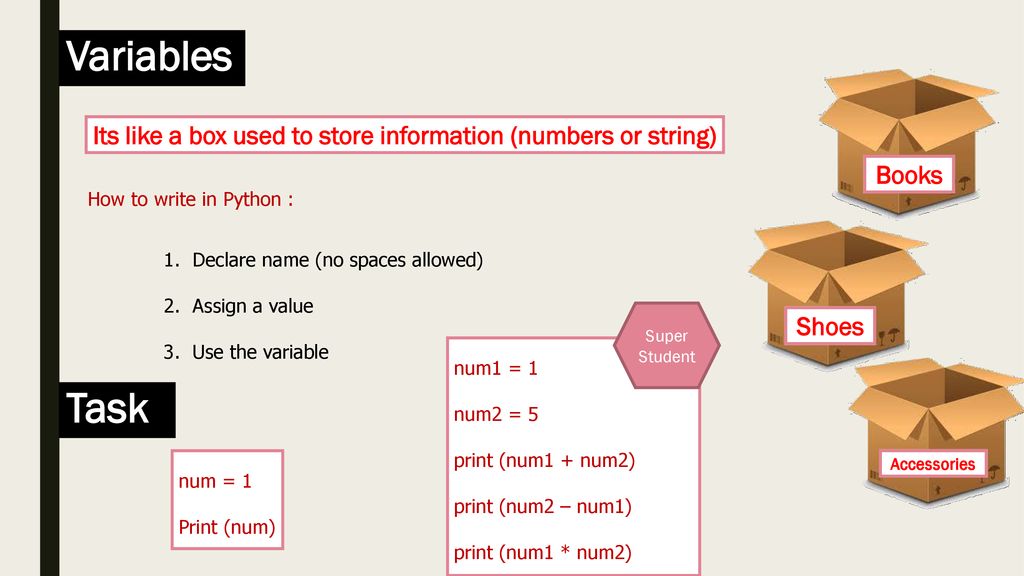 Variables

Its like a box used to store information (numbers or string)

How to write in Python :

1. Declare name (no spaces allowed)

2. Assign a value

3. Use the variable

Task

num = 1

Print (num)

Super Student

num1 = 1

num2 = 5

print (num1 + num2)

print (num2 – num1)

print (num1 * num2)

Books

Shoes

Accessories